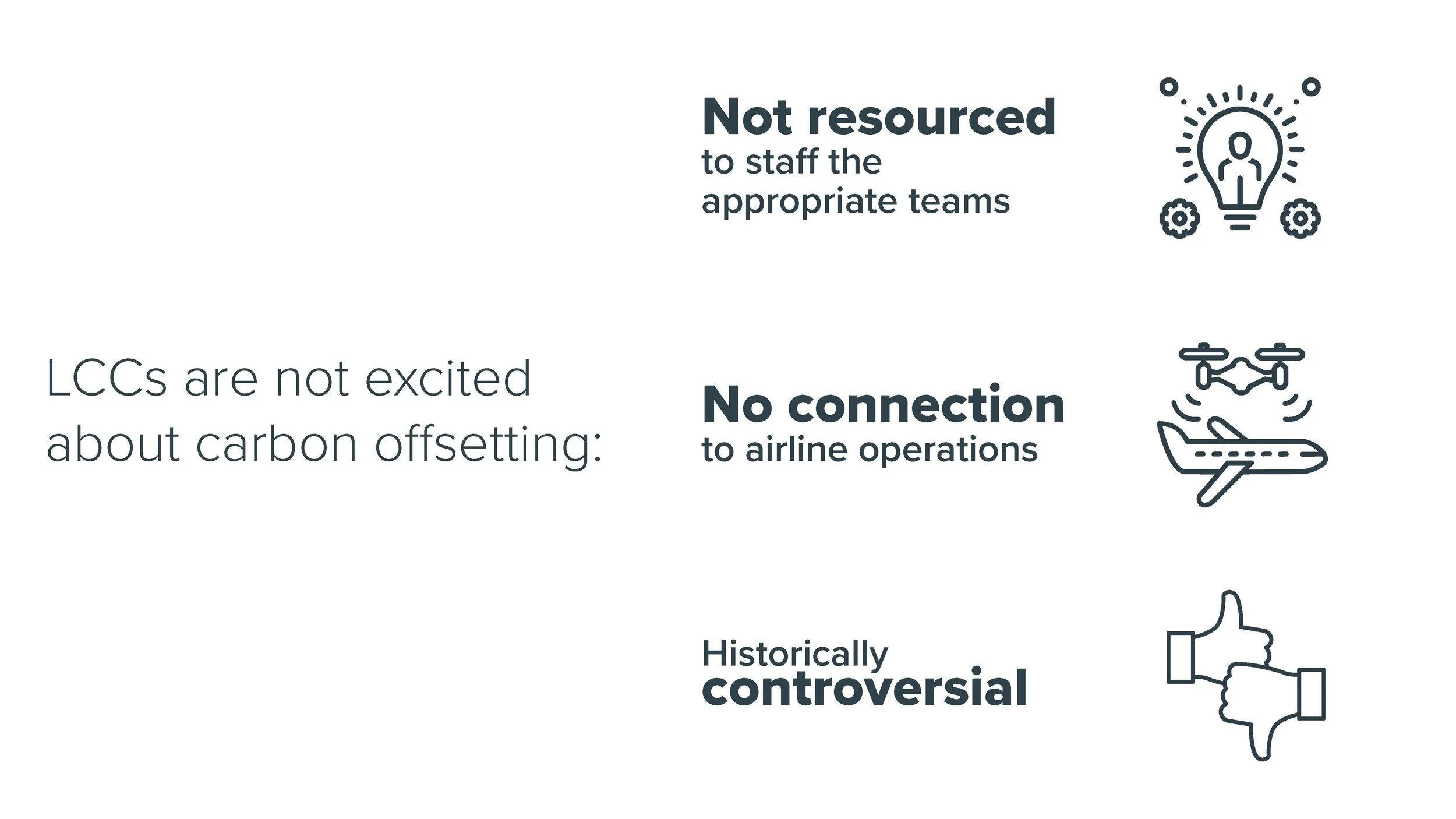 LCCs are not excited about carbon offsetting:

Not resourced
to staff the appropriate teams

No connection
to airline operations

Historically
controversial